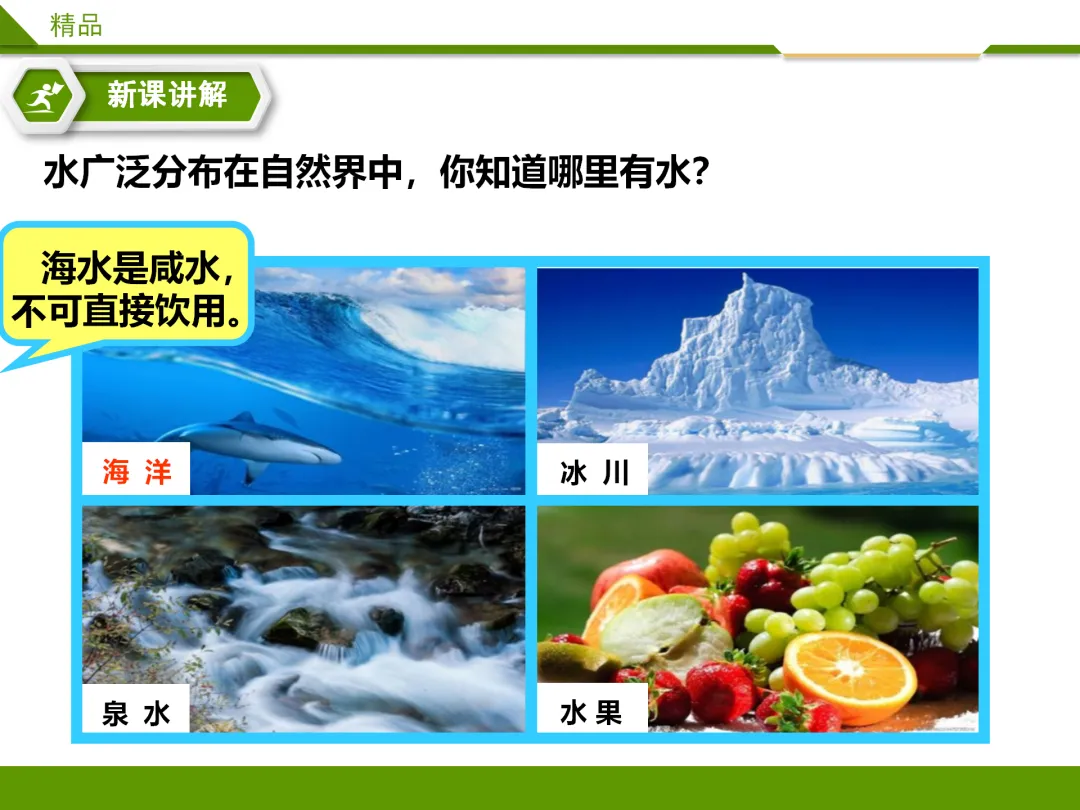 精品

新课讲解

水广泛分布在自然界中，你知道哪里有水？

海水是咸水，不可直接饮用。

海 洋

冰 川

泉 水

水 果